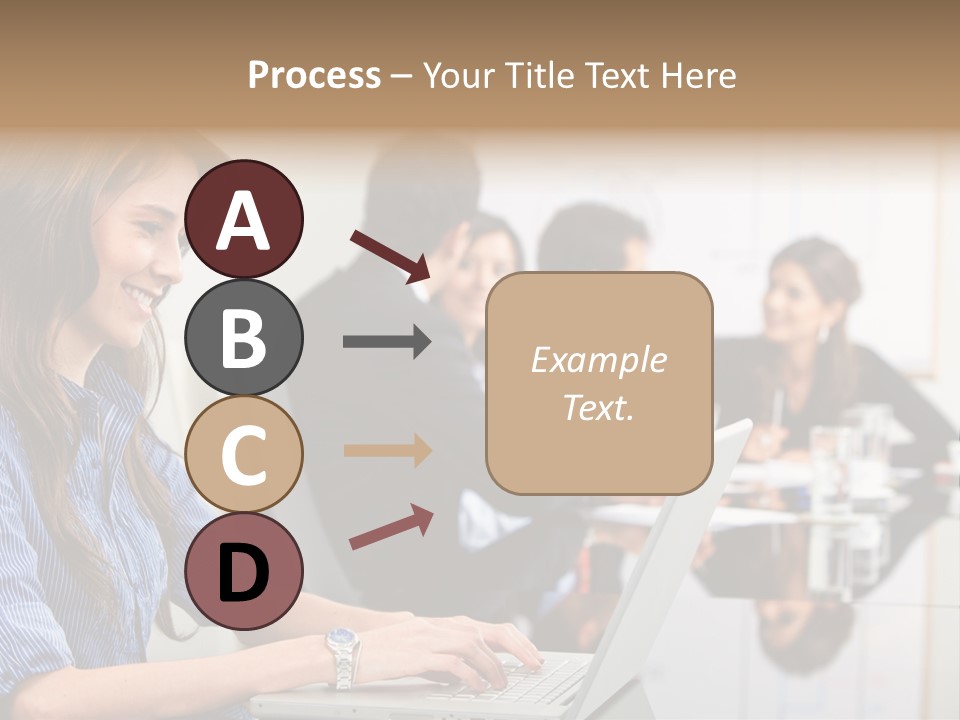 Process – Your Title Text Here

A

B

C

D

Example Text.